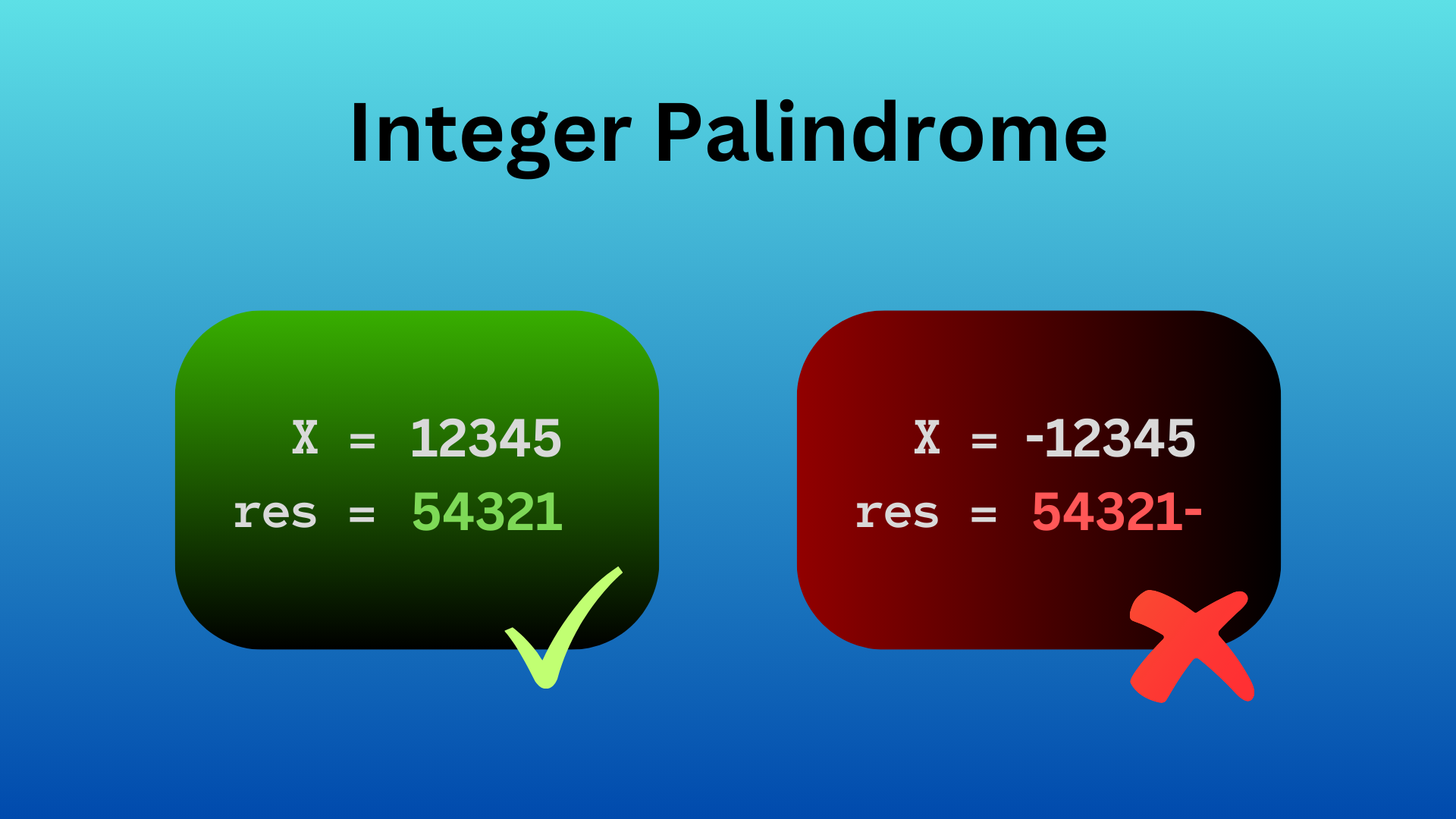 Integer Palindrome

X = 12345
res = 54321

X = -12345
res = 54321-